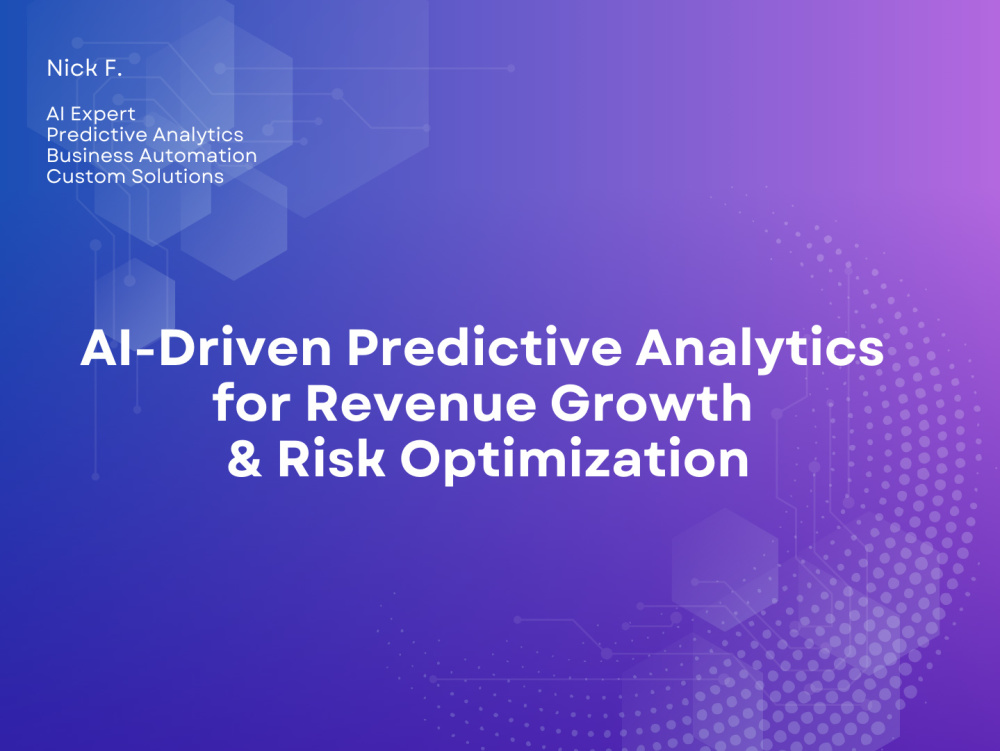 Nick F.

AI Expert
Predictive Analytics
Business Automation
Custom Solutions

AI-Driven Predictive Analytics for Revenue Growth & Risk Optimization